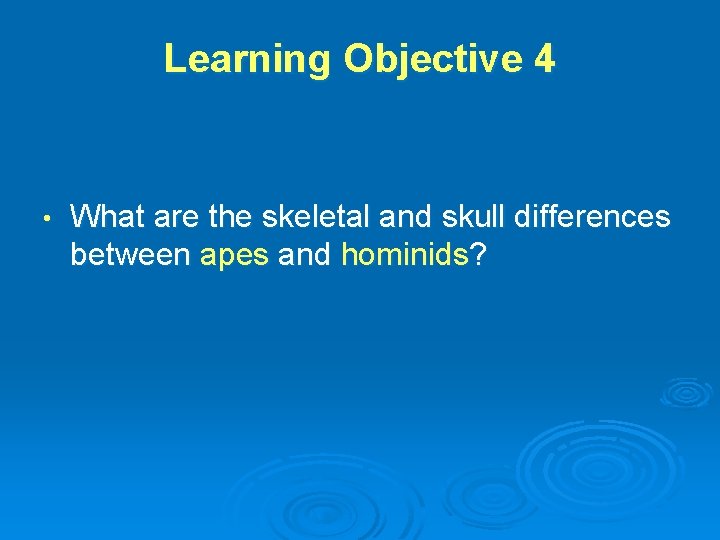 Learning Objective 4

• What are the skeletal and skull differences between apes and hominids?